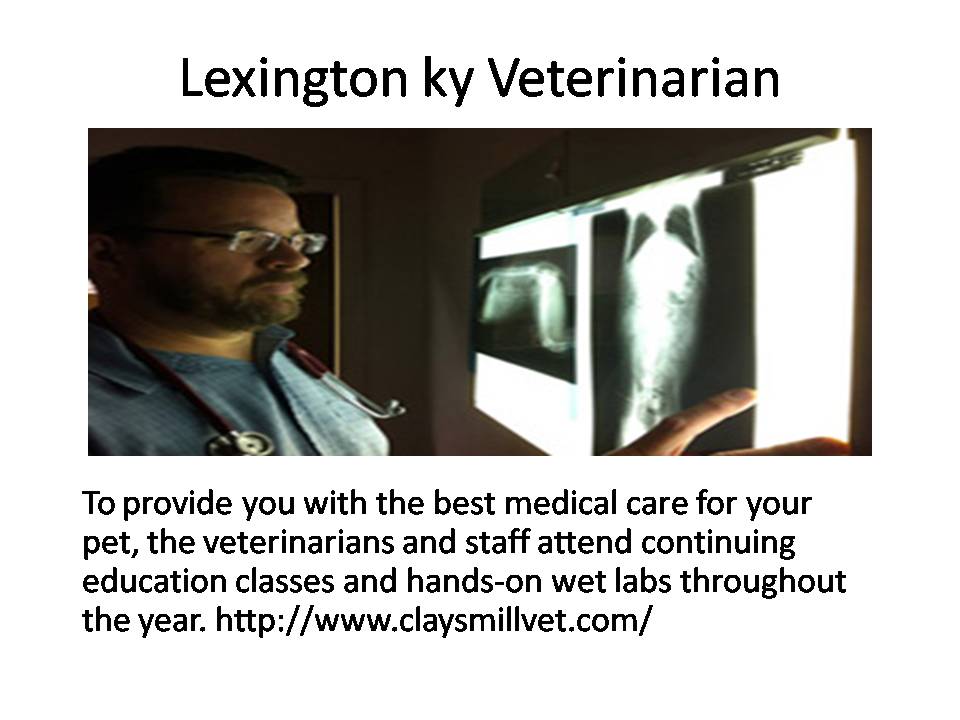 Lexington ky Veterinarian

To provide you with the best medical care for your pet, the veterinarians and staff attend continuing education classes and hands-on wet labs throughout the year. http://www.claysmillvet.com/